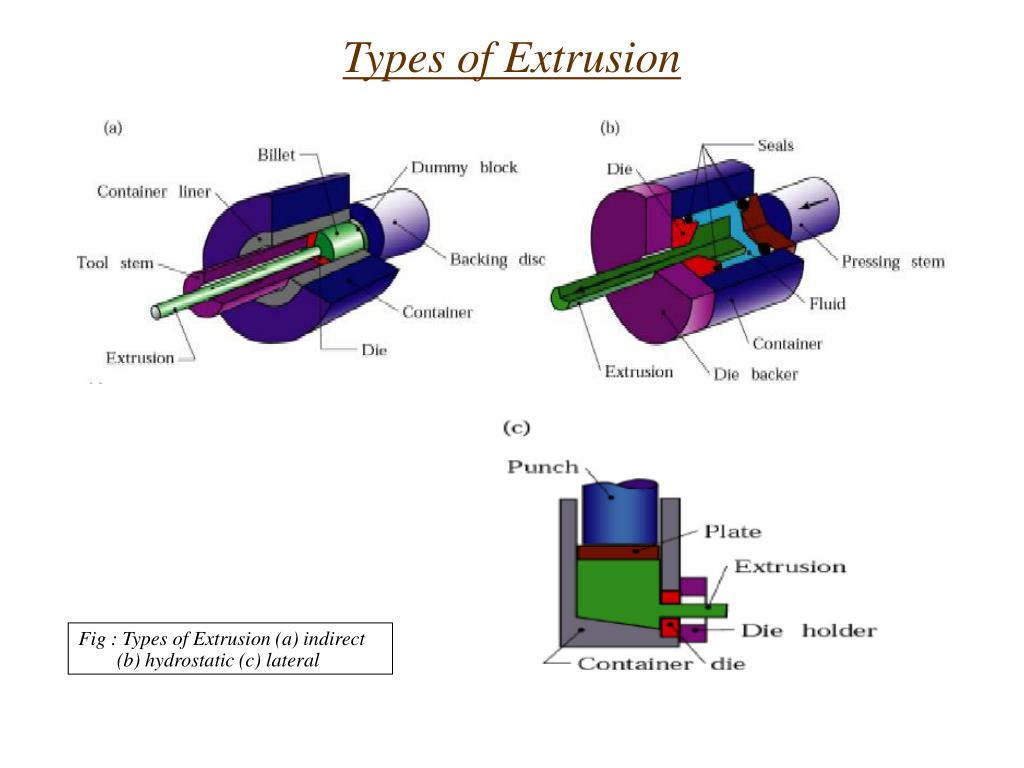 Types of Extrusion

(a)

Billet

Dummy block

Container liner

Tool stem

Backing disc

Container

Extrusion

Die

(b)

Seals

Die

Pressing stem

Fluid

Container

Extrusion

Die backer

(c)

Punch

Plate

Extrusion

Die holder

Container

die

Fig : Types of Extrusion (a) indirect (b) hydrostatic (c) lateral